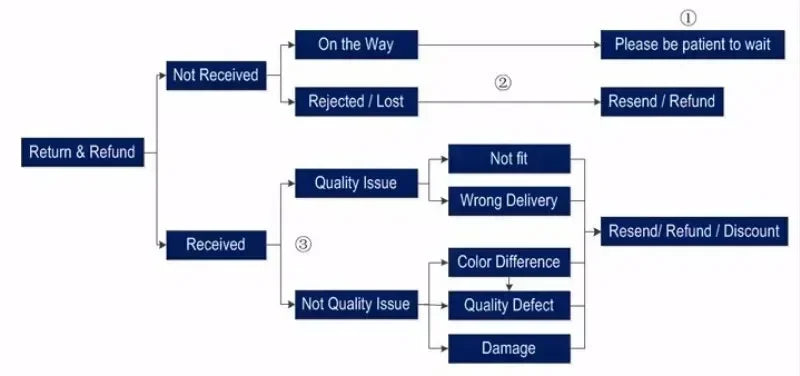 Return & Refund

Not Received

On the Way

①

Please be patient to wait

Rejected / Lost

②

Resend / Refund

Received

③

Quality Issue

Not fit

Wrong Delivery

Not Quality Issue

Color Difference

Quality Defect

Damage

Resend/ Refund / Discount